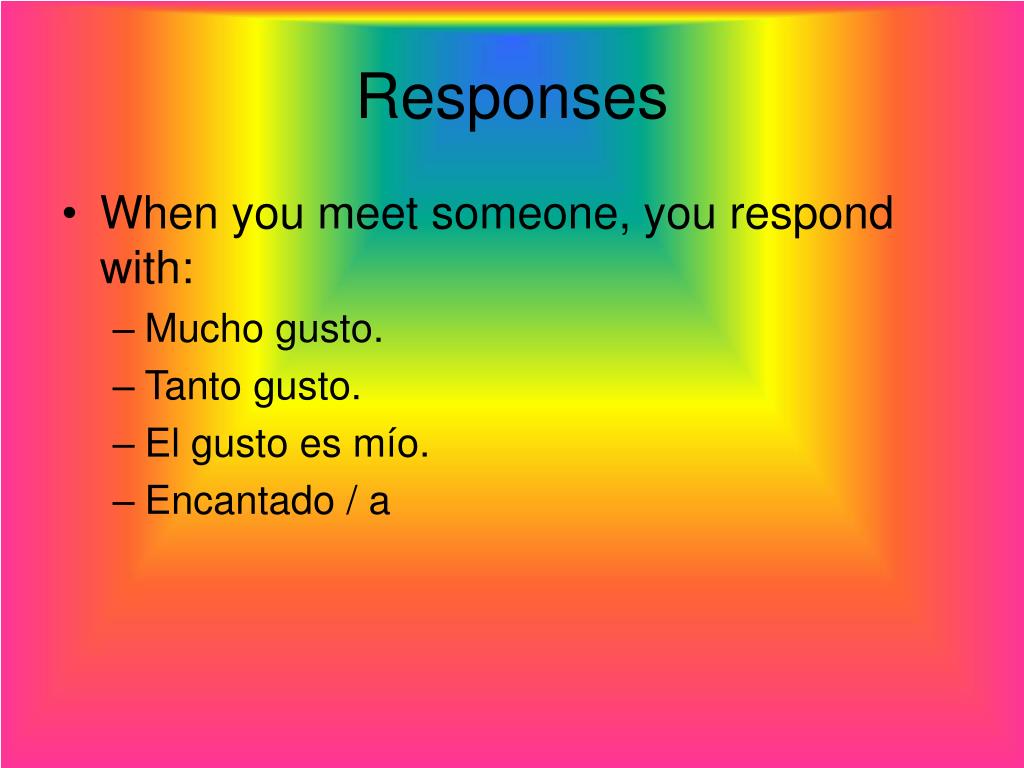 Responses

• When you meet someone, you respond with:
– Mucho gusto.
– Tanto gusto.
– El gusto es mío.
– Encantado / a